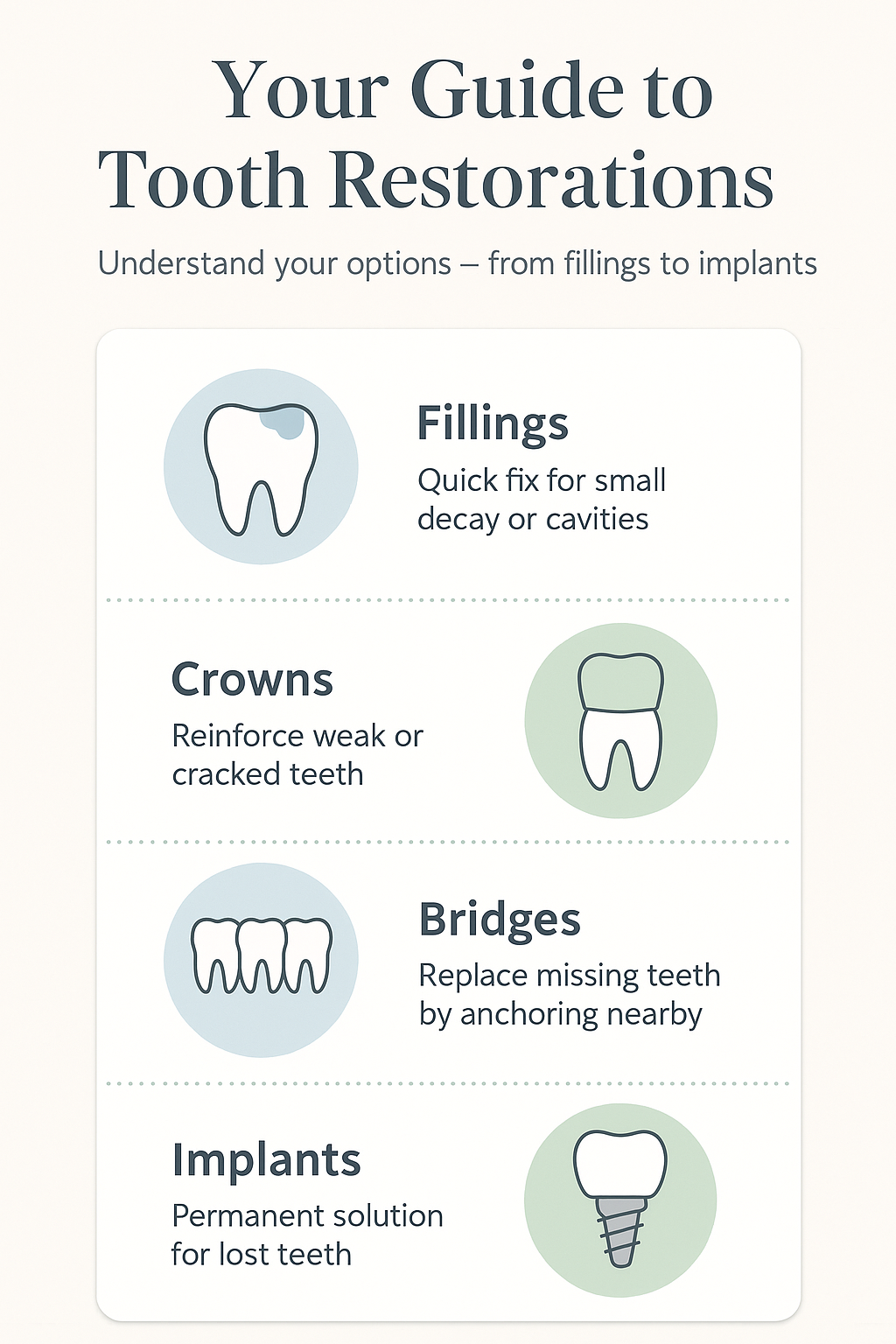 Your Guide to Tooth Restorations

Understand your options – from fillings to implants

Fillings
Quick fix for small decay or cavities

Crowns
Reinforce weak or cracked teeth

Bridges
Replace missing teeth by anchoring nearby

Implants
Permanent solution for lost teeth